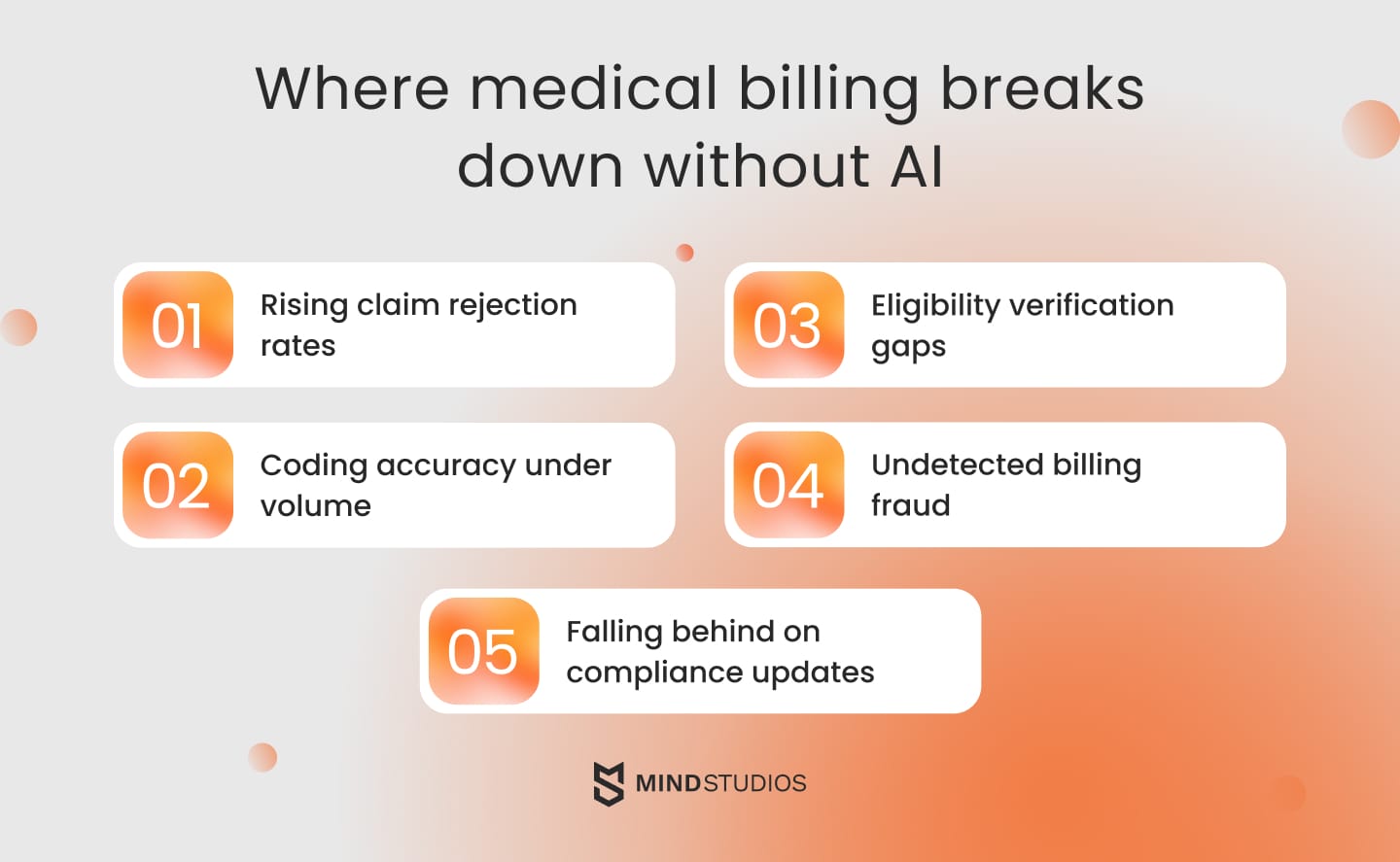 Where medical billing breaks down without AI

01 Rising claim rejection rates

02 Coding accuracy under volume

03 Eligibility verification gaps

04 Undetected billing fraud

05 Falling behind on compliance updates

MINDSTUDIOS